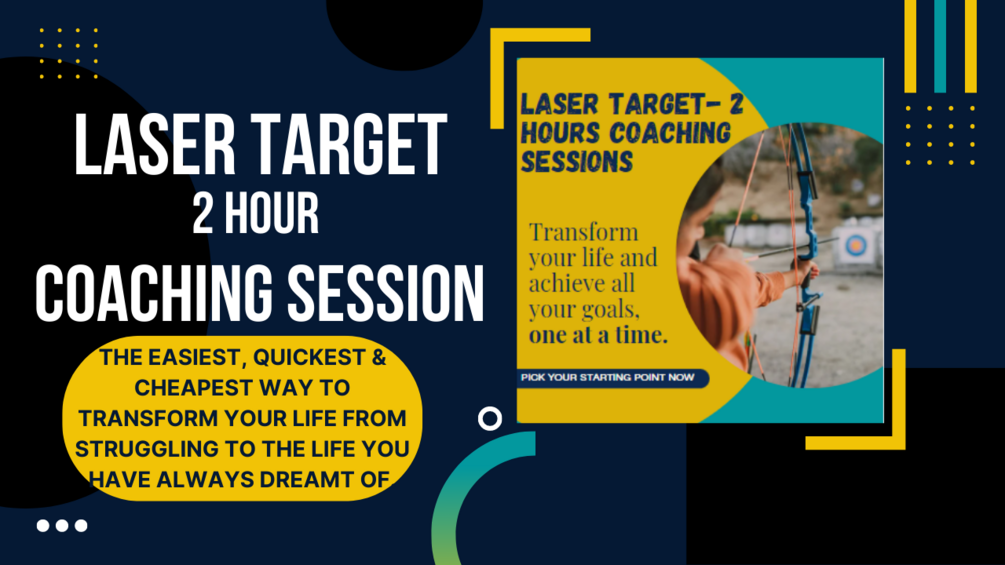 LASER TARGET
2 HOUR
COACHING SESSION

THE EASIEST, QUICKEST & CHEAPEST WAY TO TRANSFORM YOUR LIFE FROM STRUGGLING TO THE LIFE YOU HAVE ALWAYS DREAMT OF

LASER TARGET- 2 HOURS COACHING SESSIONS

Transform your life and achieve all your goals, one at a time.

PICK YOUR STARTING POINT NOW